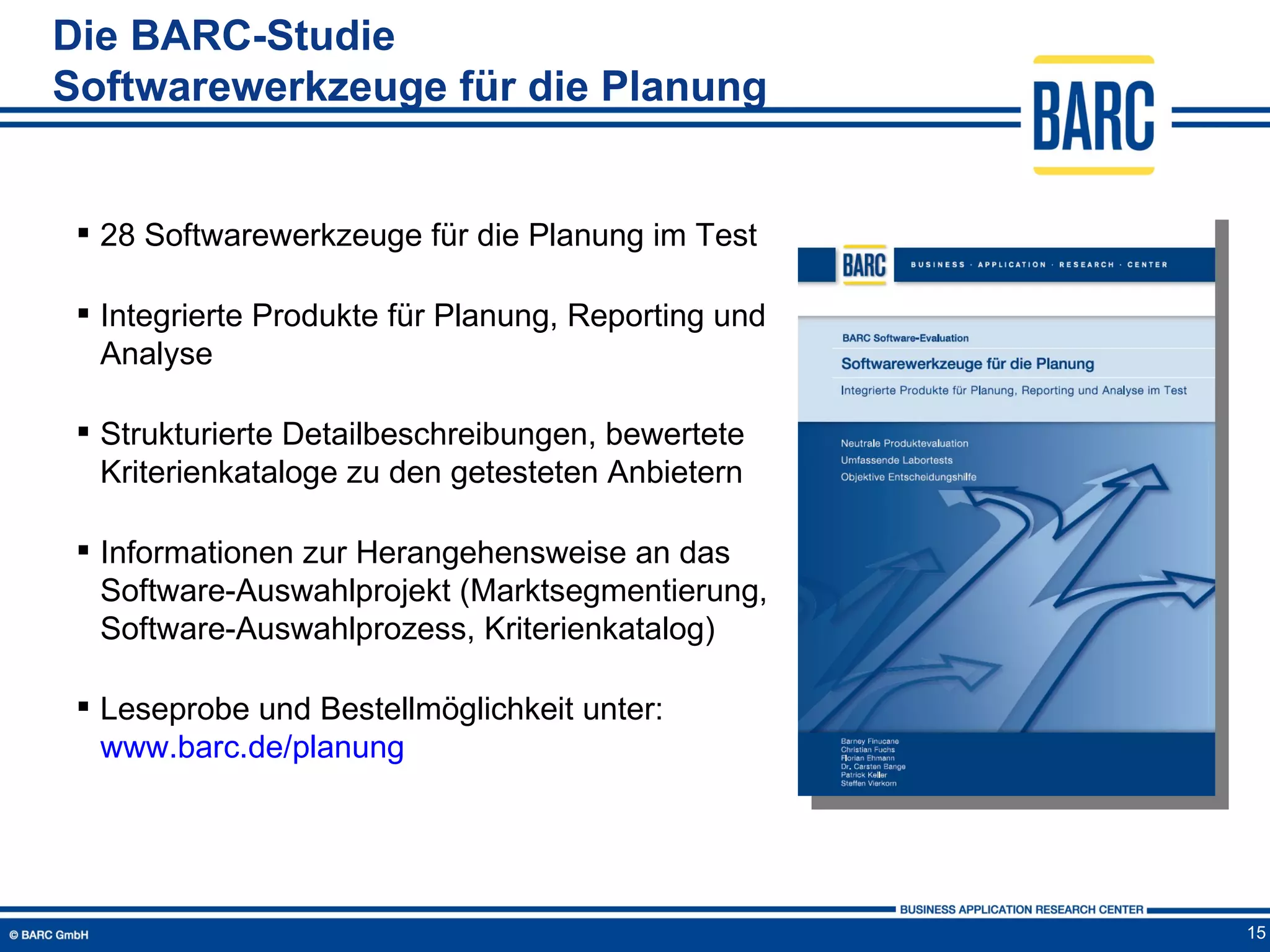 Die BARC-Studie
Softwarewerkzeuge für die Planung

BARC

▪ 28 Softwarewerkzeuge für die Planung im Test

▪ Integrierte Produkte für Planung, Reporting und Analyse

▪ Strukturierte Detailbeschreibungen, bewertete Kriterienkataloge zu den getesteten Anbietern

▪ Informationen zur Herangehensweise an das Software-Auswahlprojekt (Marktsegmentierung, Software-Auswahlprozess, Kriterienkatalog)

▪ Leseprobe und Bestellmöglichkeit unter: www.barc.de/planung

BARC
BUSINESS · APPLICATION · RESEARCH · CENTER

BARC Software-Evaluation
Softwarewerkzeuge für die Planung
Integrierte Produkte für Planung, Reporting und Analyse im Test

Neutrale Produktevaluation
Umfassende Labortests
Objektive Entscheidungshilfe

Barney Finucane
Christian Fuchs
Florian Ehmann
Dr. Carsten Bange
Patrick Keller
Steffen Vierkorn

BUSINESS APPLICATION RESEARCH CENTER
© BARC GmbH
15